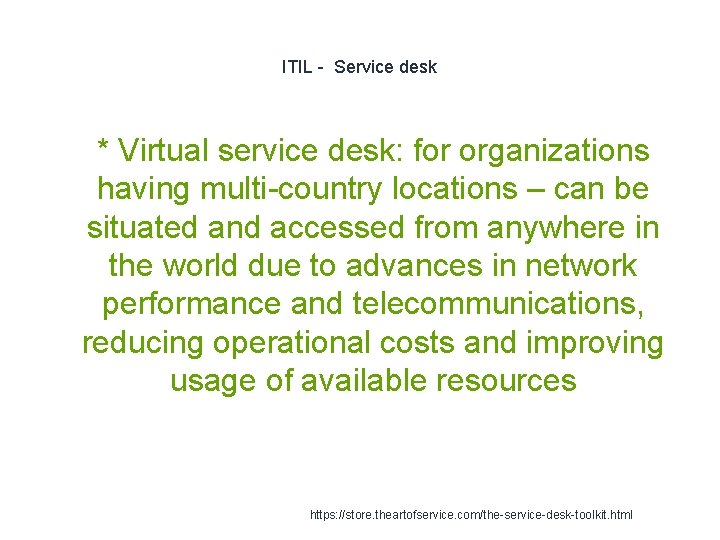 ITIL - Service desk

* Virtual service desk: for organizations having multi-country locations – can be situated and accessed from anywhere in the world due to advances in network performance and telecommunications, reducing operational costs and improving usage of available resources

https://store.theartofservice.com/the-service-desk-toolkit.html